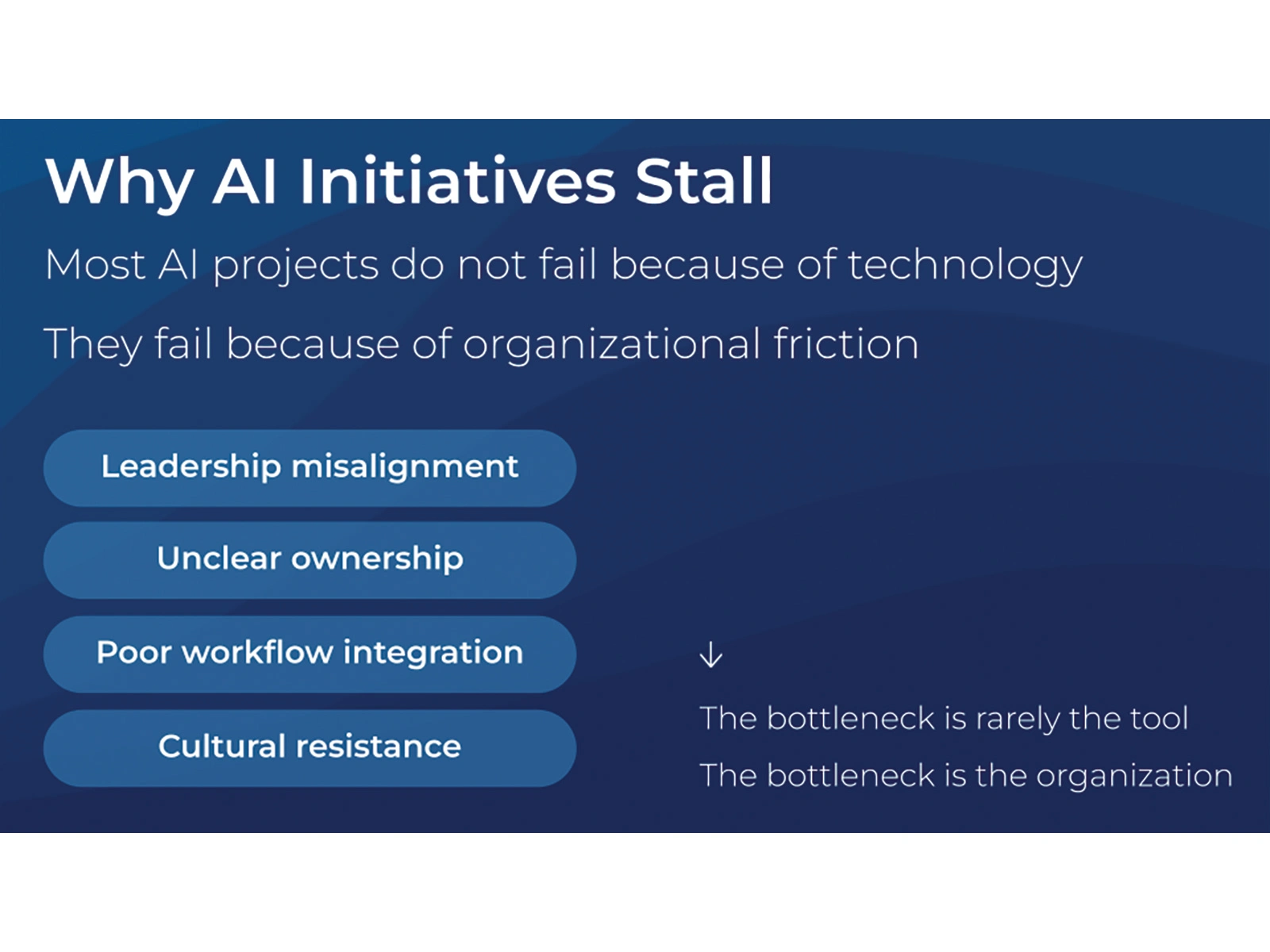 Why AI Initiatives Stall

Most AI projects do not fail because of technology

They fail because of organizational friction

Leadership misalignment

Unclear ownership

Poor workflow integration

Cultural resistance

↓

The bottleneck is rarely the tool

The bottleneck is the organization